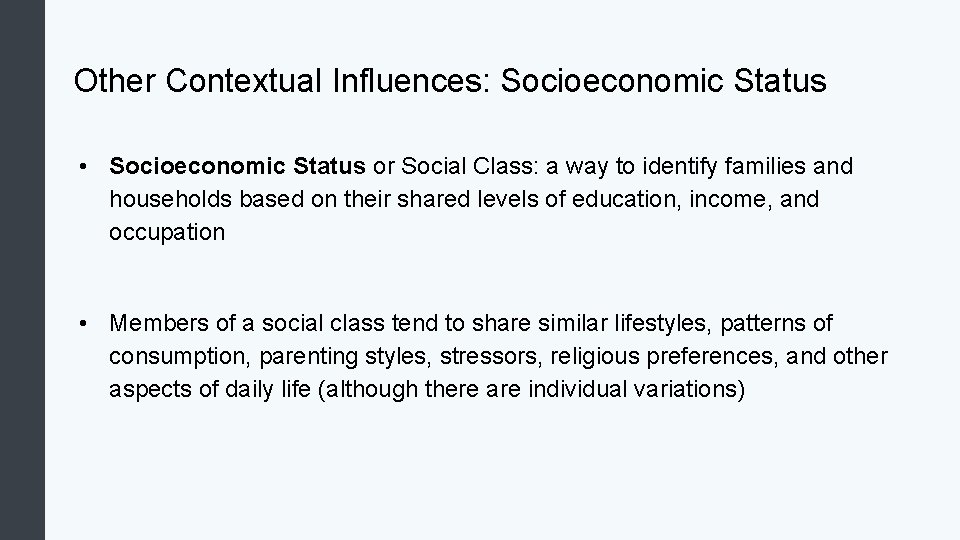 Other Contextual Influences: Socioeconomic Status

• Socioeconomic Status or Social Class: a way to identify families and households based on their shared levels of education, income, and occupation

• Members of a social class tend to share similar lifestyles, patterns of consumption, parenting styles, stressors, religious preferences, and other aspects of daily life (although there are individual variations)